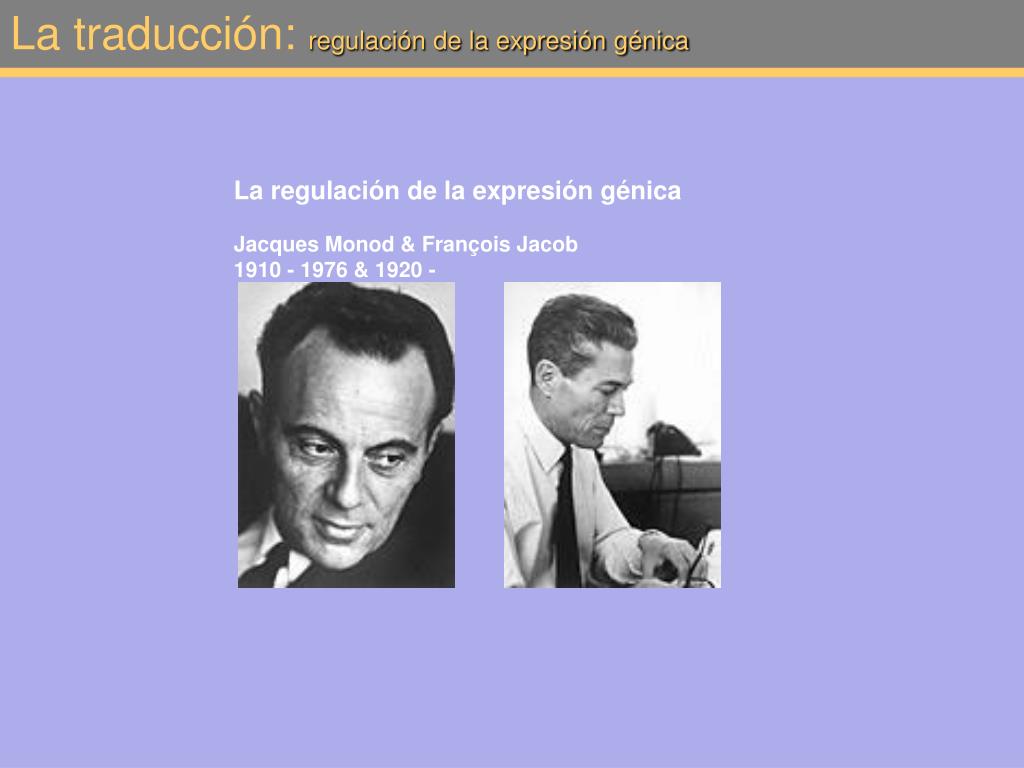 La traducción: regulación de la expresión génica

La regulación de la expresión génica

Jacques Monod & François Jacob
1910 - 1976 & 1920 -